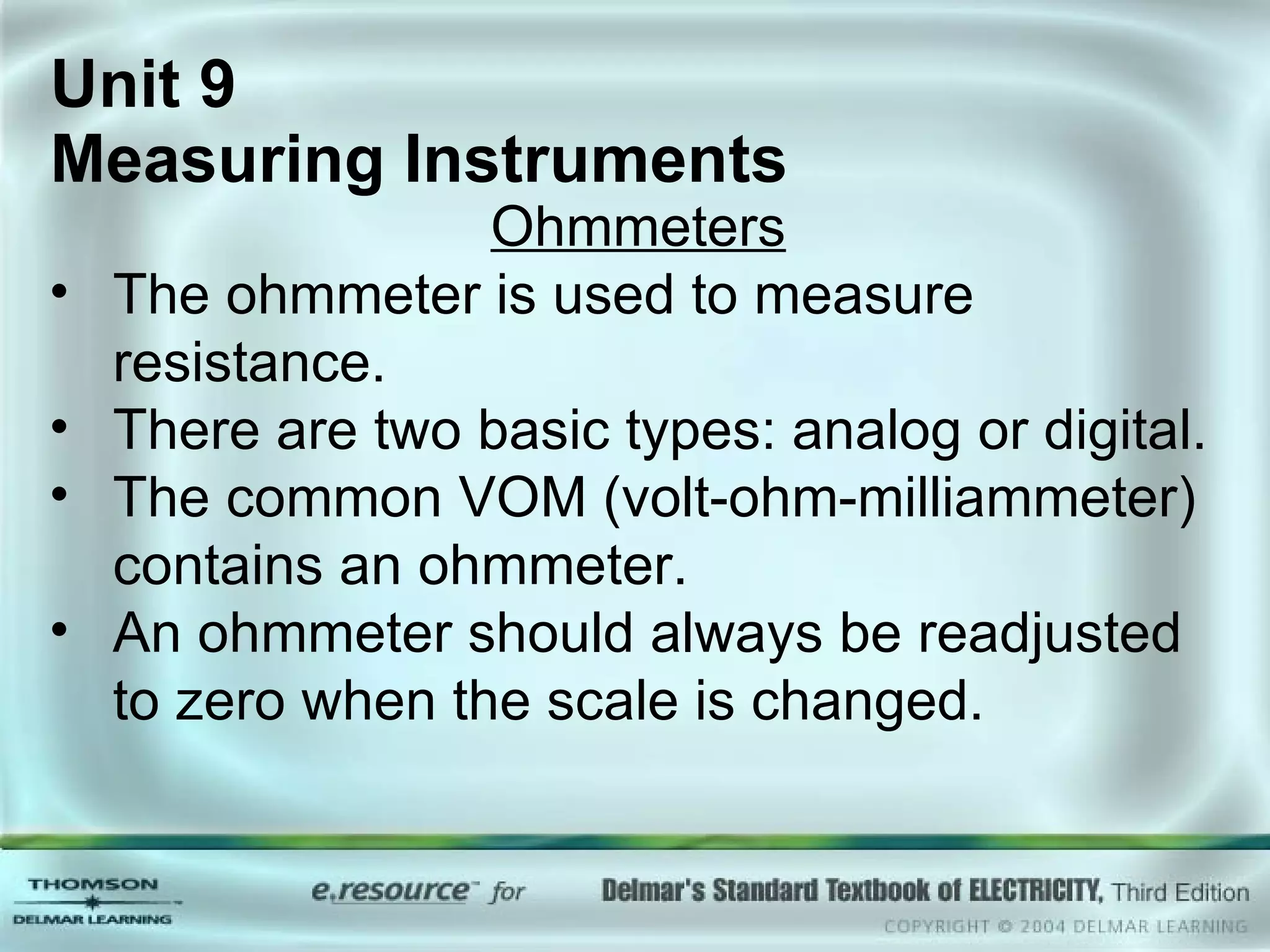 Unit 9
Measuring Instruments

Ohmmeters

• The ohmmeter is used to measure resistance.
• There are two basic types: analog or digital.
• The common VOM (volt-ohm-milliammeter) contains an ohmmeter.
• An ohmmeter should always be readjusted to zero when the scale is changed.

THOMSON
DELMAR LEARNING

e.resource™ for Delmar's Standard Textbook of ELECTRICITY, Third Edition

COPYRIGHT © 2004 DELMAR LEARNING